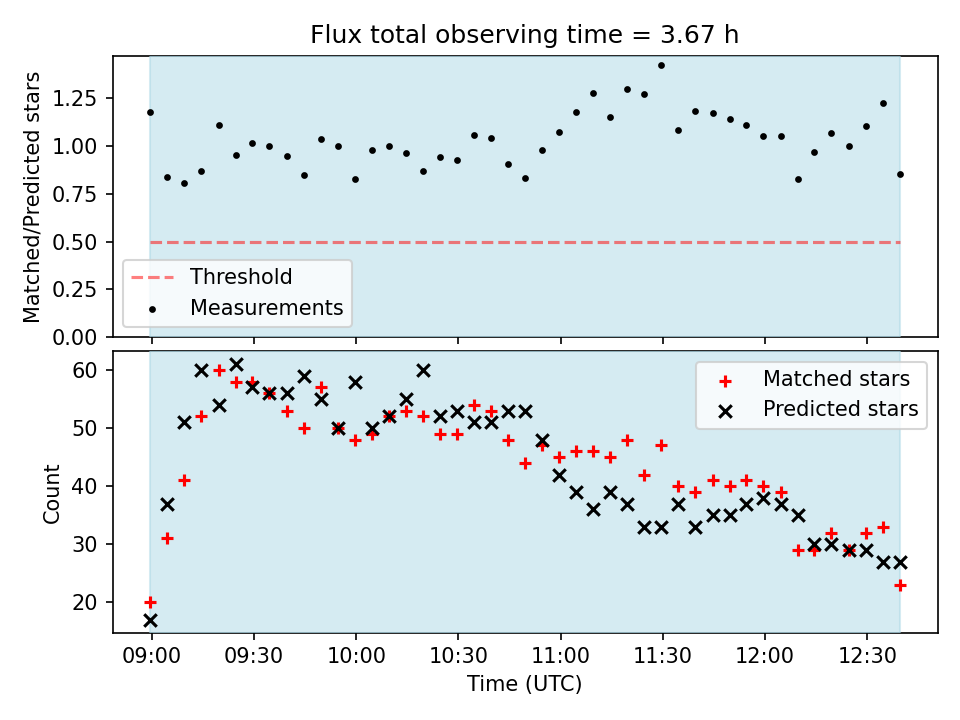 Flux total observing time = 3.67 h

Matched/Predicted stars

1.25
1.00
0.75
0.50
0.25
0.00

Threshold
Measurements

Count

60
50
40
30
20

Matched stars
Predicted stars

09:00 09:30 10:00 10:30 11:00 11:30 12:00 12:30

Time (UTC)